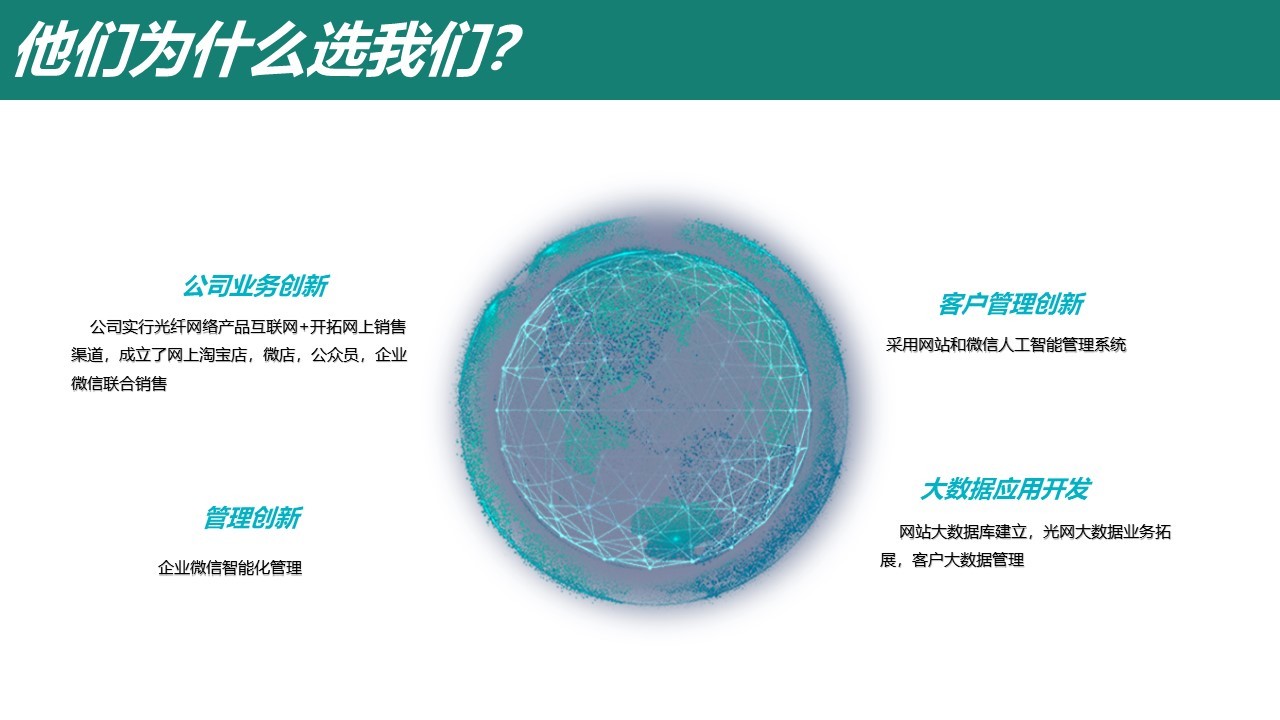 他们为什么选我们?

公司业务创新

公司实行光纤网络产品互联网+开拓网上销售渠道，成立了网上淘宝店，微店，公众员，企业微信联合销售

管理创新

企业微信智能化管理

客户管理创新

采用网站和微信人工智能管理系统

大数据应用开发

网站大数据库建立，光网大数据业务拓展，客户大数据管理